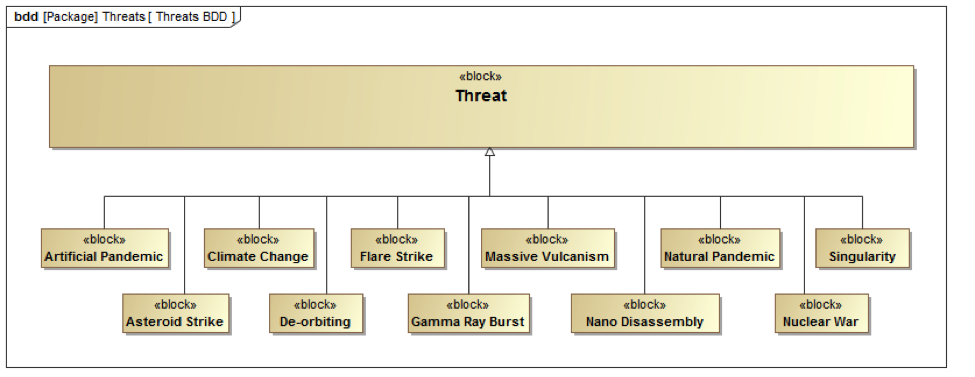 bdd [Package] Threats [ Threats BDD ]

«block»
Threat

«block»
Artificial Pandemic

«block»
Climate Change

«block»
Flare Strike

«block»
Massive Vulcanism

«block»
Natural Pandemic

«block»
Singularity

«block»
Asteroid Strike

«block»
De-orbiting

«block»
Gamma Ray Burst

«block»
Nano Disassembly

«block»
Nuclear War